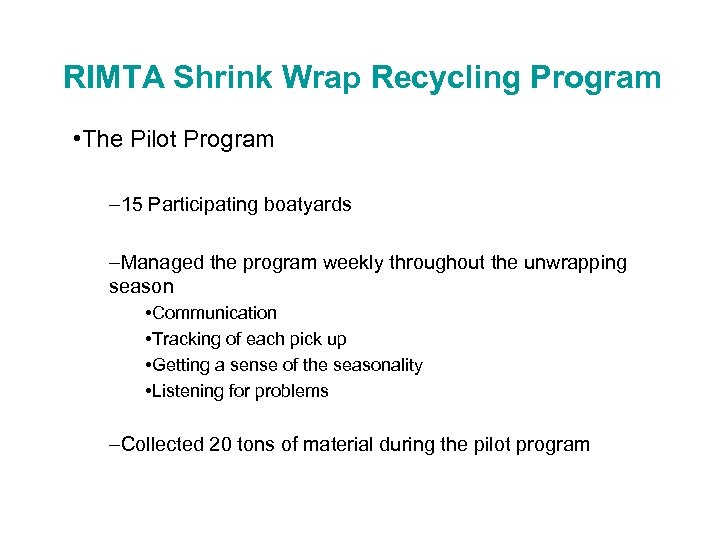 RIMTA Shrink Wrap Recycling Program

•The Pilot Program

–15 Participating boatyards

–Managed the program weekly throughout the unwrapping season

•Communication
•Tracking of each pick up
•Getting a sense of the seasonality
•Listening for problems

–Collected 20 tons of material during the pilot program